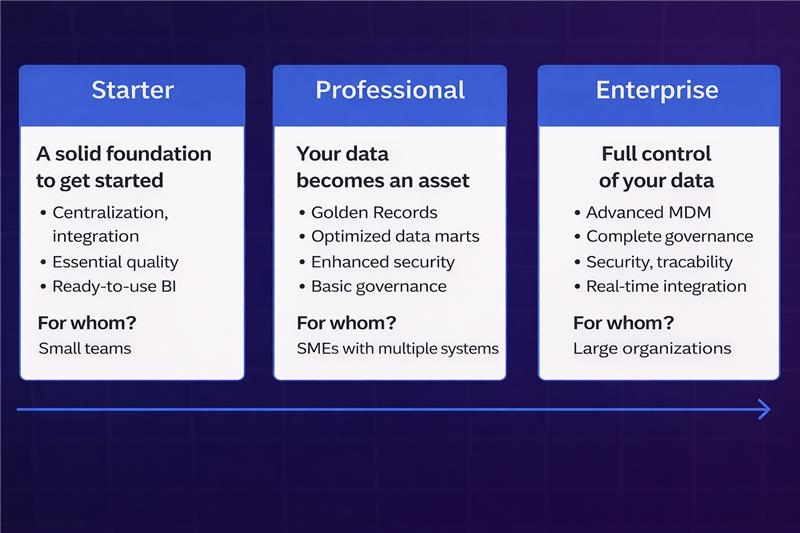 Starter

A solid foundation to get started

• Centralization, integration
• Essential quality
• Ready-to-use BI

For whom?
Small teams

Professional

Your data becomes an asset

• Golden Records
• Optimized data marts
• Enhanced security
• Basic governance

For whom?
SMEs with multiple systems

Enterprise

Full control of your data

• Advanced MDM
• Complete governance
• Security, tracability
• Real-time integration

For whom?
Large organizations